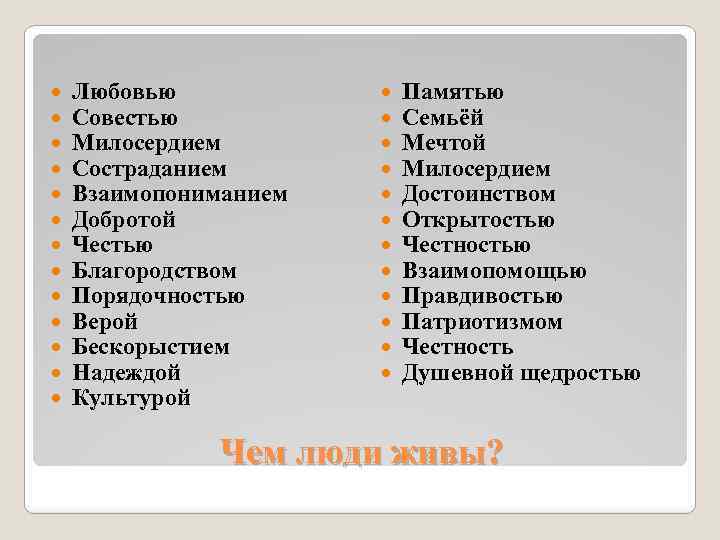 - Любовью
- Совестью
- Милосердием
- Состраданием
- Взаимопониманием
- Добротой
- Честью
- Благородством
- Порядочностью
- Верой
- Бескорыстием
- Надеждой
- Культурой

- Памятью
- Семьёй
- Мечтой
- Милосердием
- Достоинством
- Открытостью
- Честностью
- Взаимопомощью
- Правдивостью
- Патриотизмом
- Честность
- Душевной щедростью

Чем люди живы?